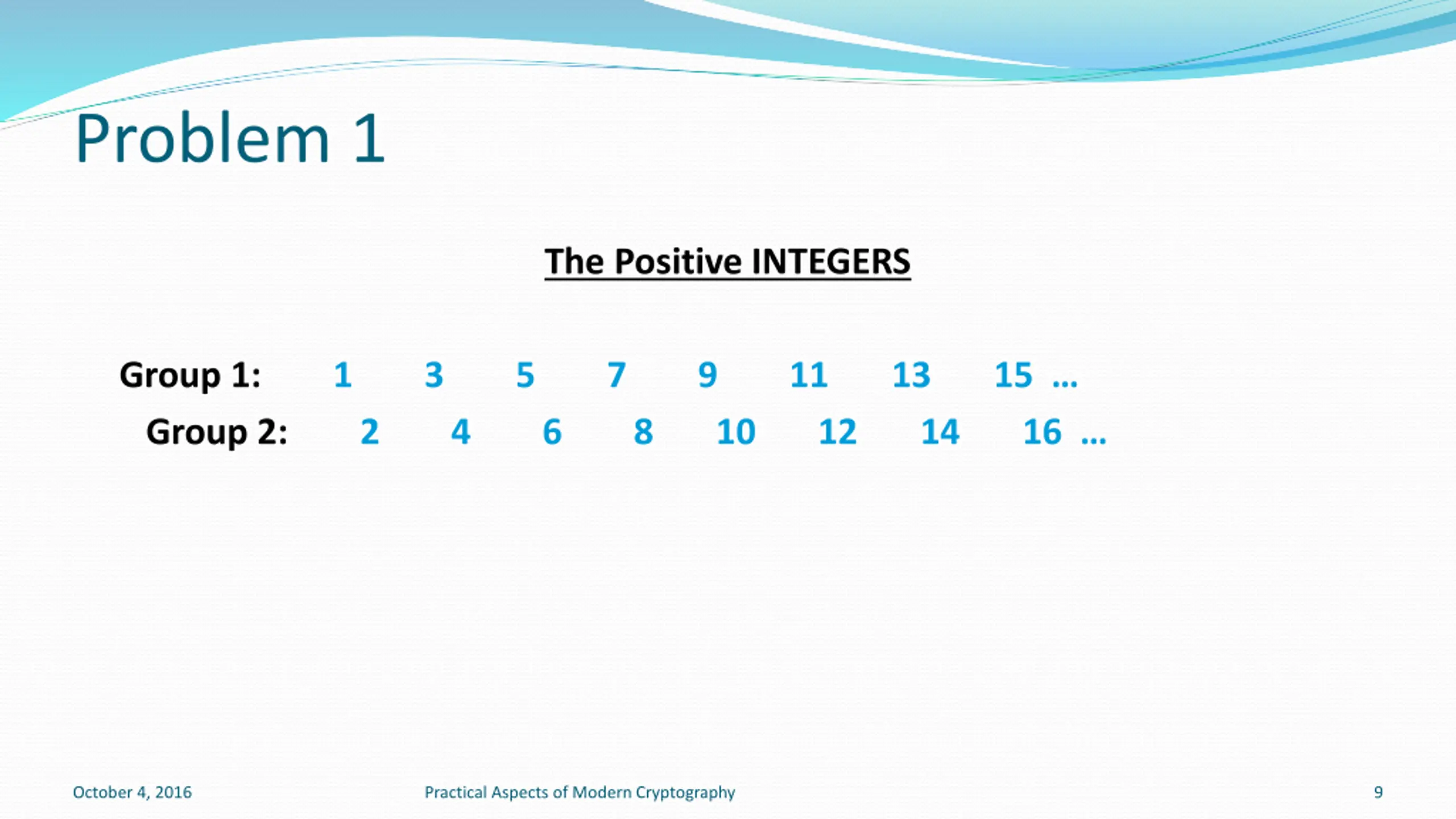 Problem 1

The Positive INTEGERS

Group 1: 1 3 5 7 9 11 13 15 …

Group 2: 2 4 6 8 10 12 14 16 …

October 4, 2016

Practical Aspects of Modern Cryptography

9